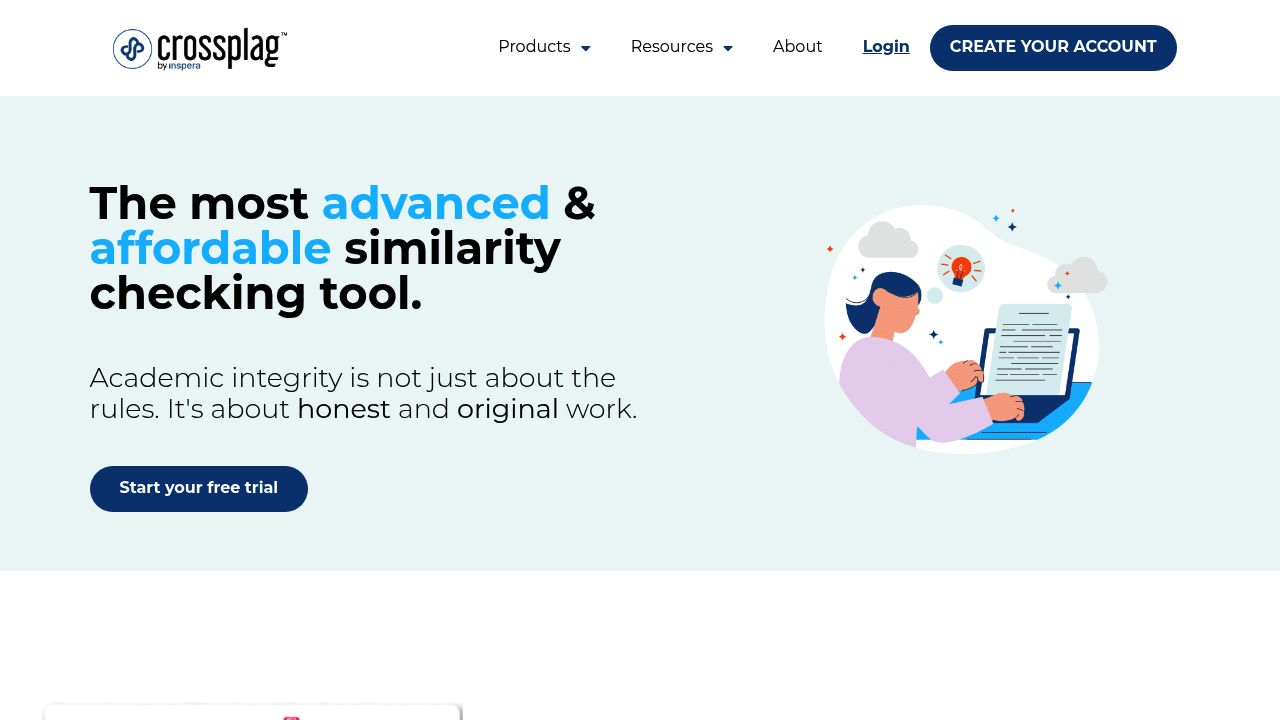 crossplag™
by inspera

Products Resources About Login CREATE YOUR ACCOUNT

The most advanced & affordable similarity checking tool.

Academic integrity is not just about the rules. It's about honest and original work.

Start your free trial